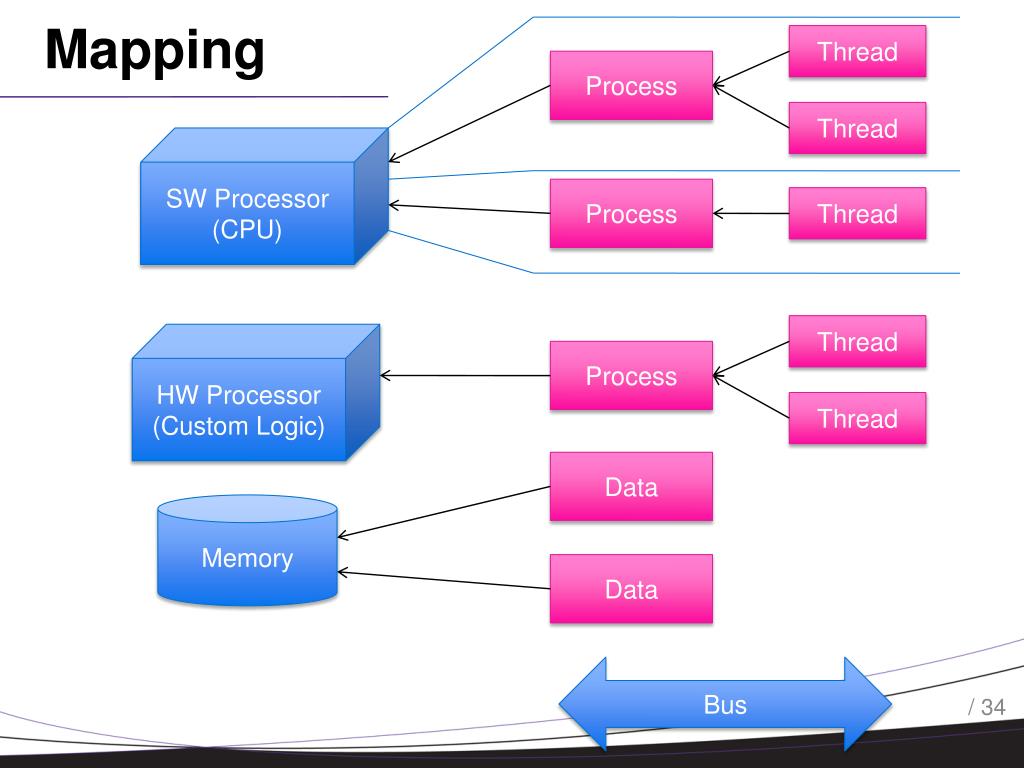 Mapping

SW Processor (CPU)

Process

Thread

Thread

Process

Thread

HW Processor (Custom Logic)

Process

Thread

Thread

Memory

Data

Data

Bus

/ 34